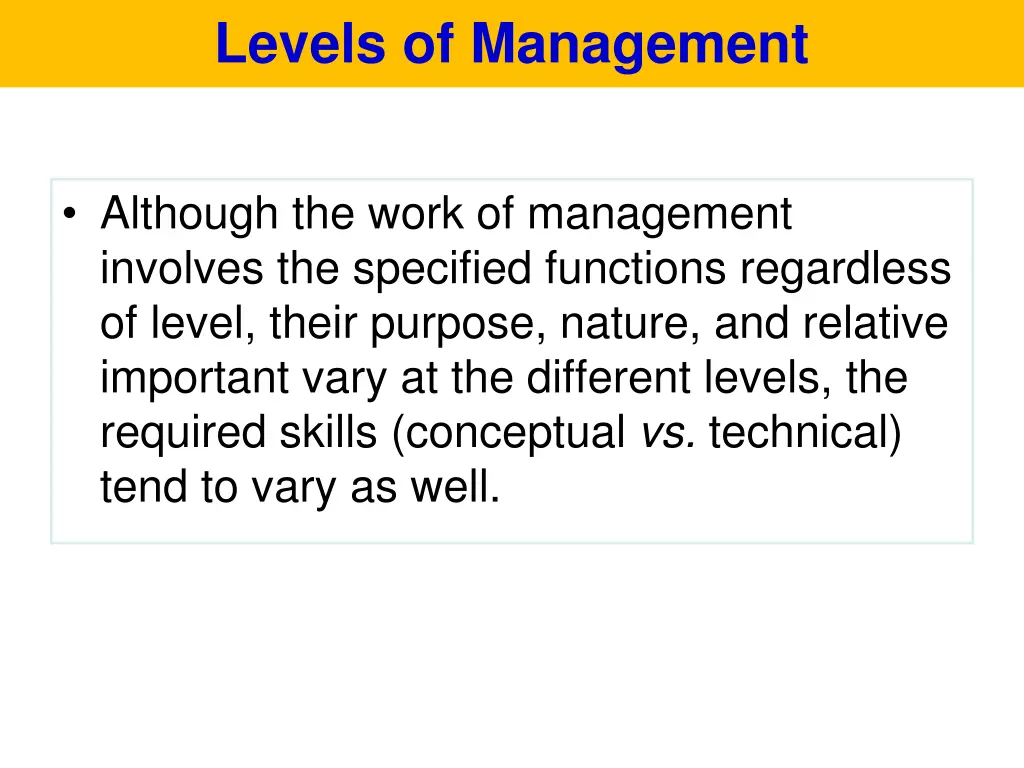 Levels of Management

• Although the work of management involves the specified functions regardless of level, their purpose, nature, and relative important vary at the different levels, the required skills (conceptual vs. technical) tend to vary as well.